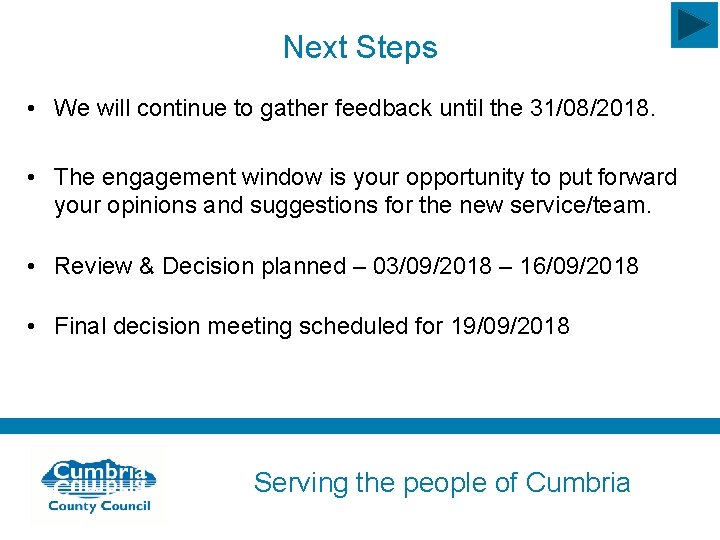 Next Steps

• We will continue to gather feedback until the 31/08/2018.

• The engagement window is your opportunity to put forward your opinions and suggestions for the new service/team.

• Review & Decision planned – 03/09/2018 – 16/09/2018

• Final decision meeting scheduled for 19/09/2018

Cumbria
County Council

Serving the people of Cumbria